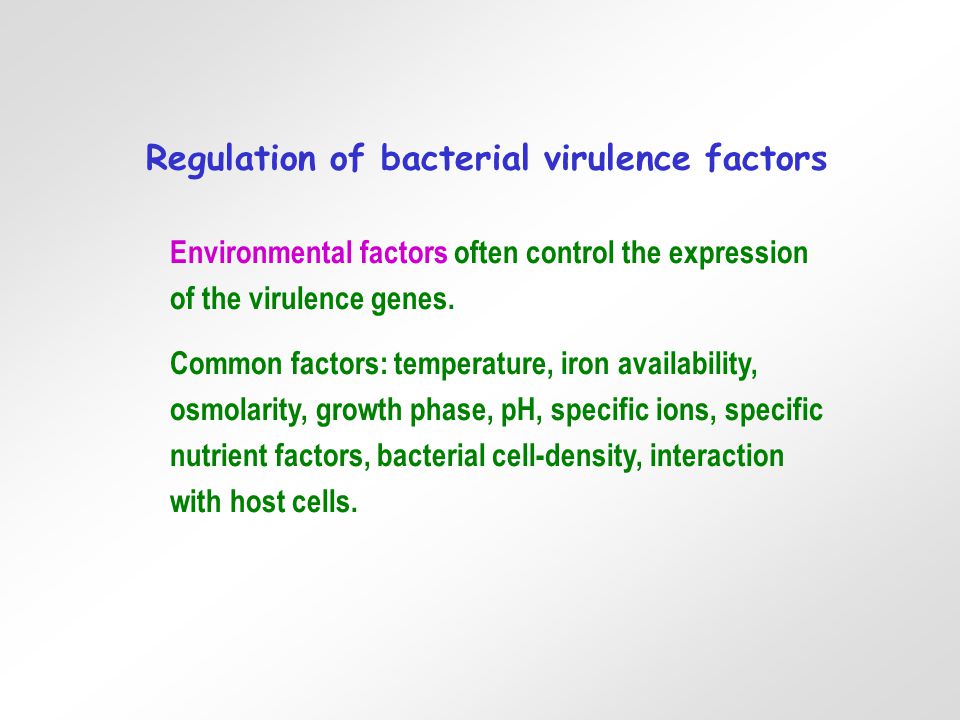 Regulation of bacterial virulence factors

Environmental factors often control the expression of the virulence genes.

Common factors: temperature, iron availability, osmolarity, growth phase, pH, specific ions, specific nutrient factors, bacterial cell-density, interaction with host cells.